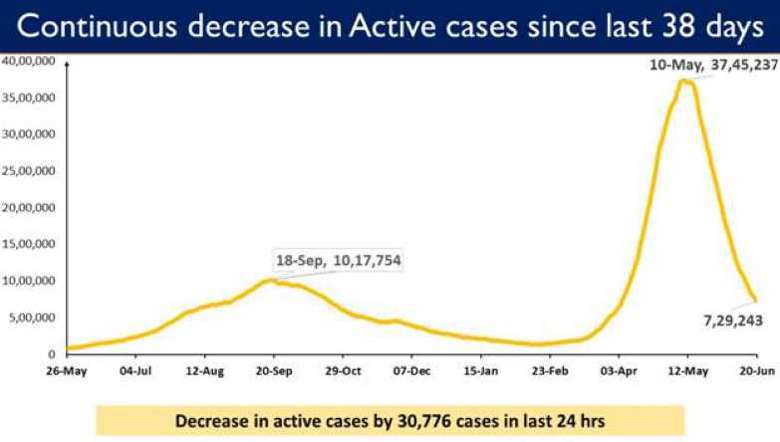 Continuous decrease in Active cases since last 38 days

40,00,000
35,00,000
30,00,000
25,00,000
20,00,000
15,00,000
10,00,000
5,00,000
0

10-May, 37,45,237
18-Sep, 10,17,754
7,29,243

26-May
04-Jul
12-Aug
20-Sep
29-Oct
07-Dec
15-Jan
23-Feb
03-Apr
12-May
20-Jun

Decrease in active cases by 30,776 cases in last 24 hrs